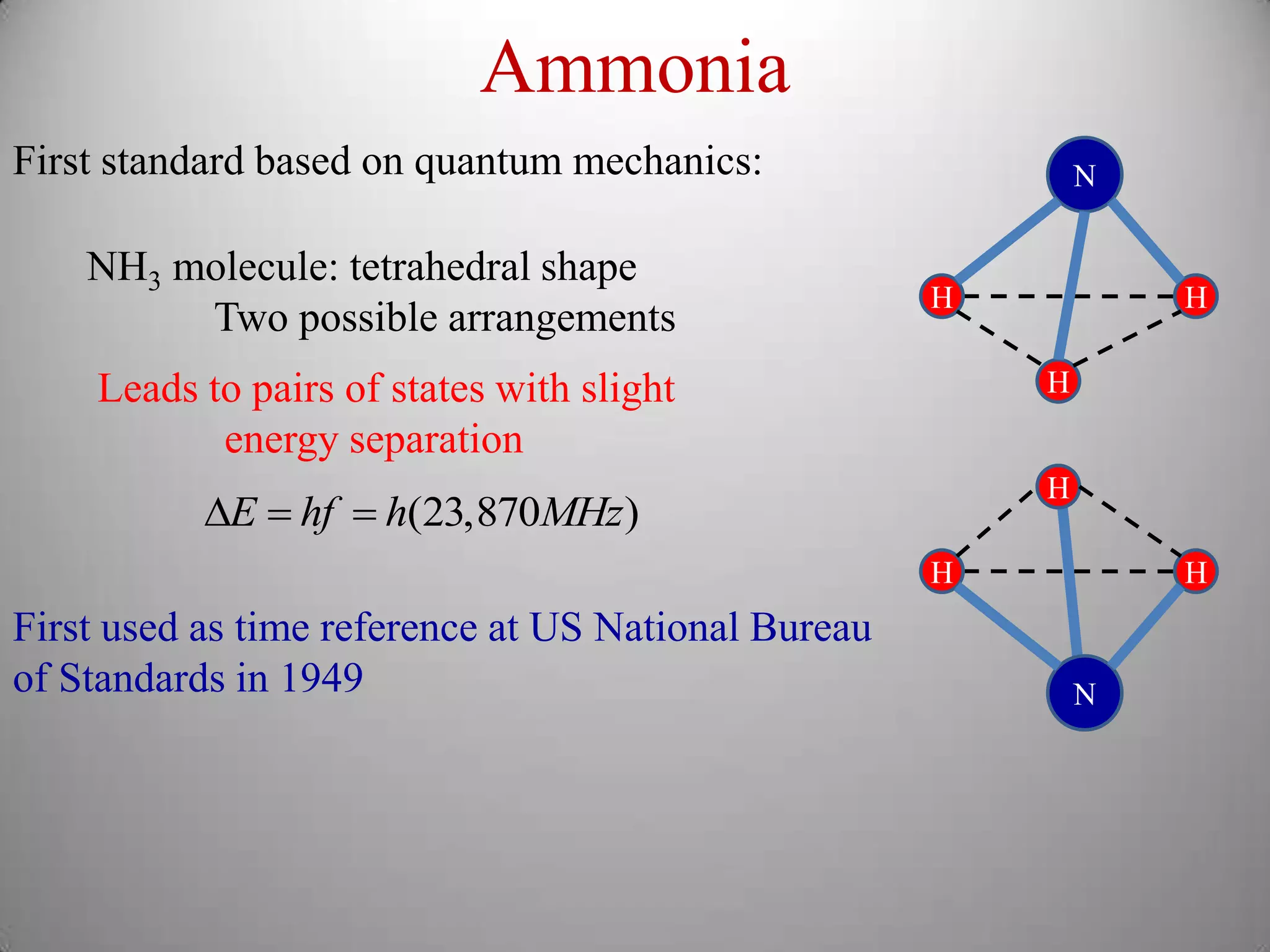 Ammonia

First standard based on quantum mechanics:

$NH_3$ molecule: tetrahedral shape
Two possible arrangements

Leads to pairs of states with slight energy separation

$\Delta E = hf = h(23,870 MHz)$

First used as time reference at US National Bureau of Standards in 1949

N

H

H

H

H

H

H

N